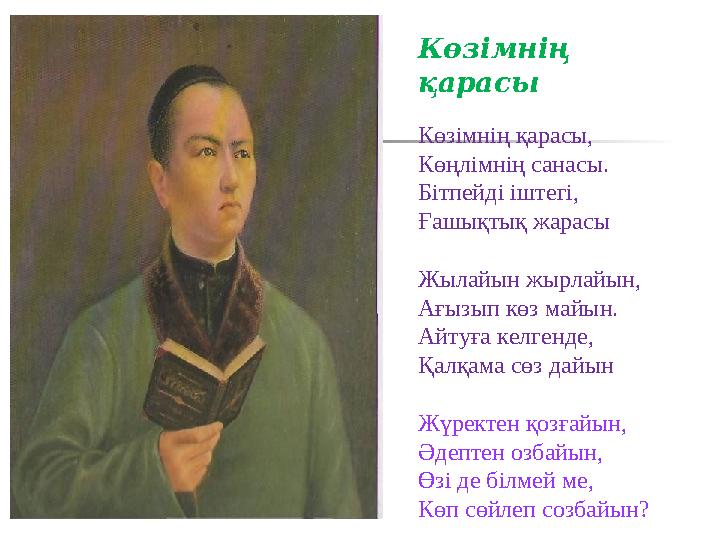 Көзімнің қарасы

Көзімнің қарасы,
Көңлімнің санасы.
Бітпейді іштегі,
Ғашықтық жарасы

Жылайын жырлайын,
Ағызып көз майын.
Айтуға келгенде,
Қалқама сөз дайын

Жүректен қозғайын,
Әдептен озбайын,
Өзі де білмей ме,
Көп сөйлеп созбайын?